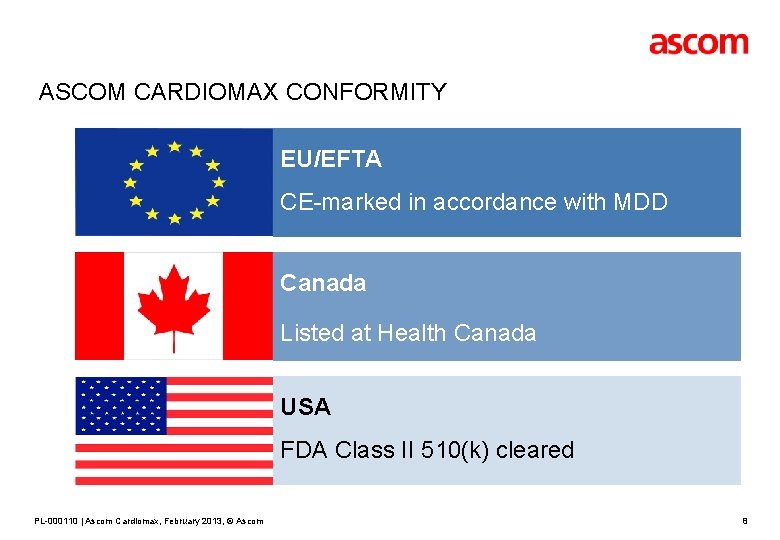 ascom

ASCOM CARDIOMAX CONFORMITY

EU/EFTA

CE-marked in accordance with MDD

Canada

Listed at Health Canada

USA

FDA Class II 510(k) cleared

PL-000110 | Ascom Cardiomax, February 2013, © Ascom

8